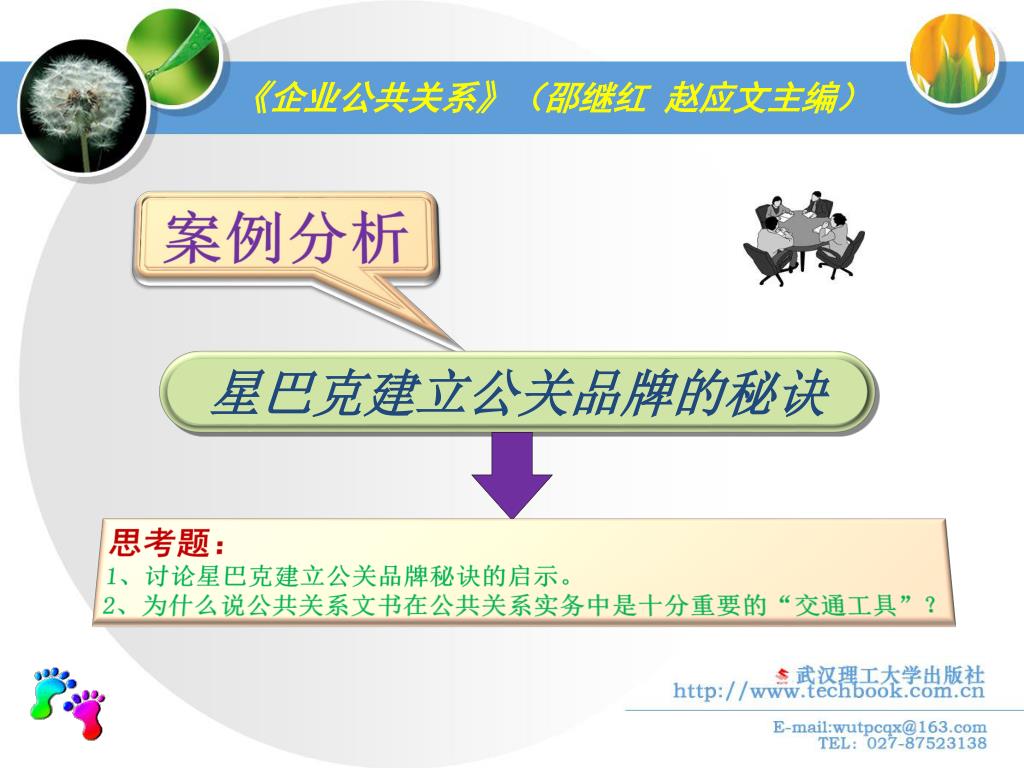 《企业公共关系》（邵继红 赵应文主编）

案例分析

星巴克建立公关品牌的秘诀

思考题：
1、讨论星巴克建立公关品牌秘诀的启示。
2、为什么说公共关系文书在公共关系实务中是十分重要的“交通工具”？

武汉理工大学出版社
http://www.techbook.com.cn
E-mail:wutpcqx@163.com
TEL: 027-87523138